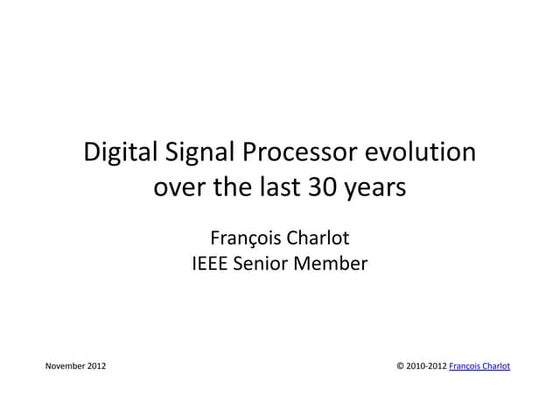 Digital Signal Processor evolution over the last 30 years

François Charlot
IEEE Senior Member

November 2012

© 2010-2012 François Charlot